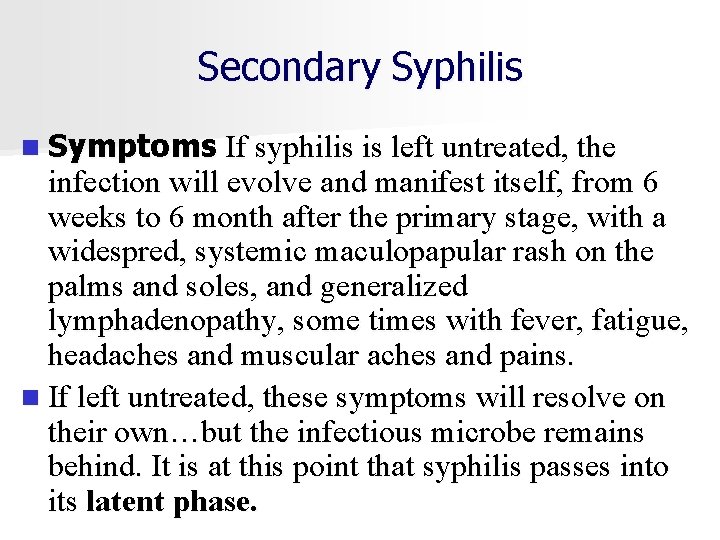 Secondary Syphilis

Symptoms If syphilis is left untreated, the infection will evolve and manifest itself, from 6 weeks to 6 month after the primary stage, with a widespred, systemic maculopapular rash on the palms and soles, and generalized lymphadenopathy, some times with fever, fatigue, headaches and muscular aches and pains.

If left untreated, these symptoms will resolve on their own…but the infectious microbe remains behind. It is at this point that syphilis passes into its latent phase.